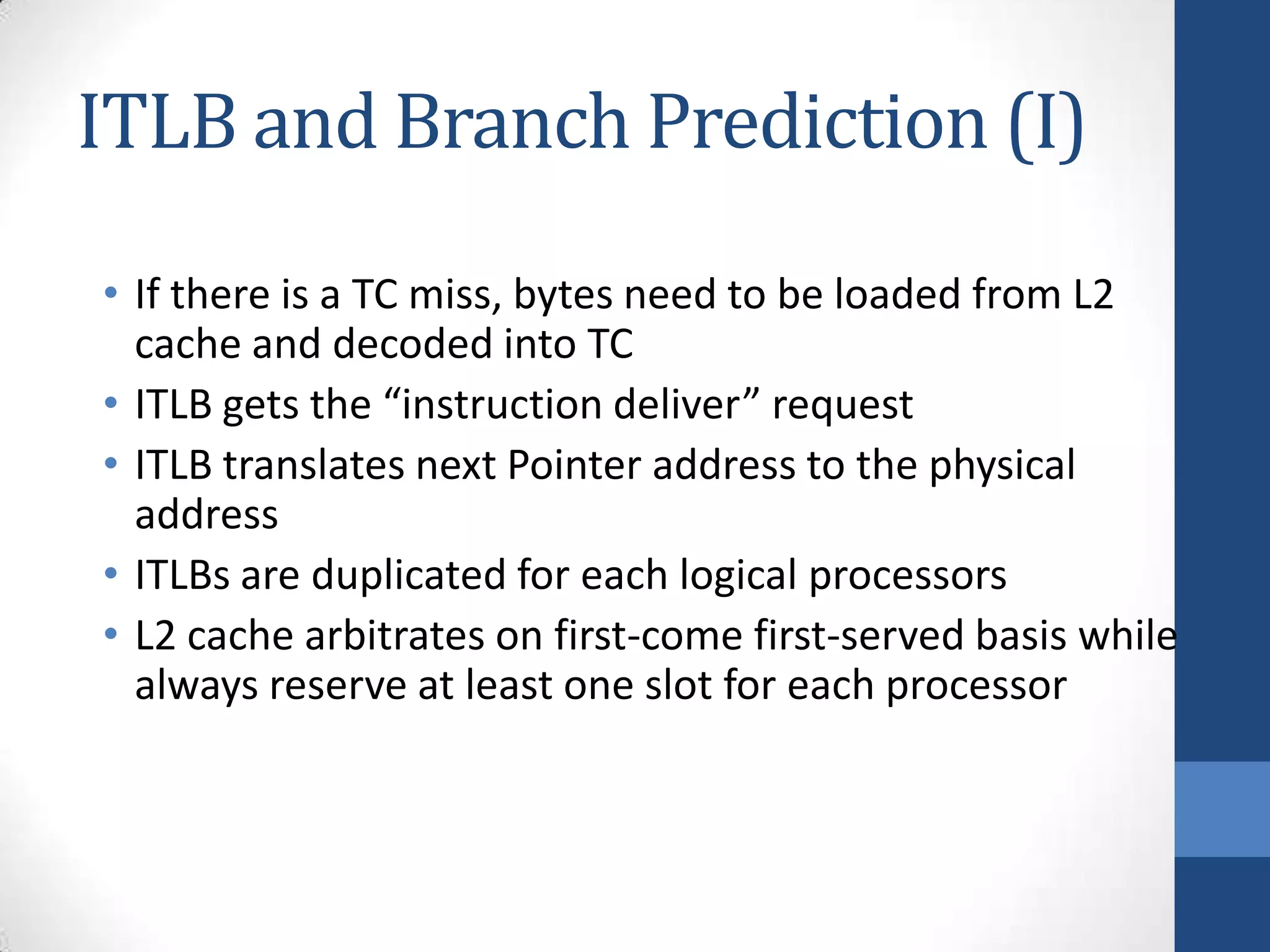 ITLB and Branch Prediction (I)

• If there is a TC miss, bytes need to be loaded from L2 cache and decoded into TC
• ITLB gets the “instruction deliver” request
• ITLB translates next Pointer address to the physical address
• ITLBs are duplicated for each logical processors
• L2 cache arbitrates on first-come first-served basis while always reserve at least one slot for each processor